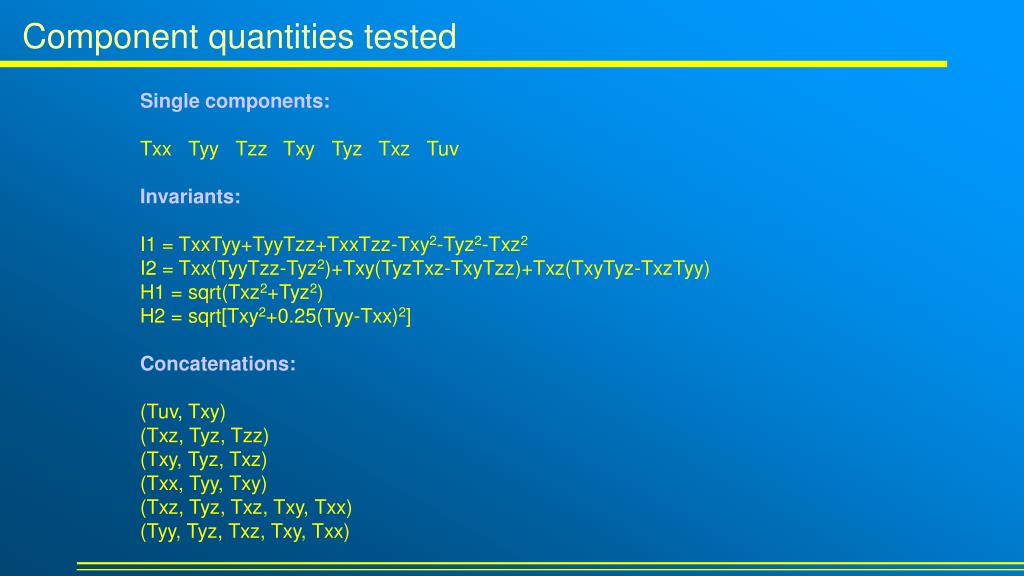 Component quantities tested

Single components:

Txx Tyy Tzz Txy Tyz Txz Tuv

Invariants:

I1 = TxxTyy+TyyTzz+TxxTzz-Txy$^2$-Tyz$^2$-Txz$^2$
I2 = Txx(TyyTzz-Tyz$^2$)+Txy(TyzTxz-TxyTzz)+Txz(TxyTyz-TxzTyy)
H1 = sqrt(Txz$^2$+Tyz$^2$)
H2 = sqrt[Txy$^2$+0.25(Tyy-Txx)$^2$]

Concatenations:

(Tuv, Txy)
(Txz, Tyz, Tzz)
(Txy, Tyz, Txz)
(Txx, Tyy, Txy)
(Txz, Tyz, Txz, Txy, Txx)
(Tyy, Tyz, Txz, Txy, Txx)